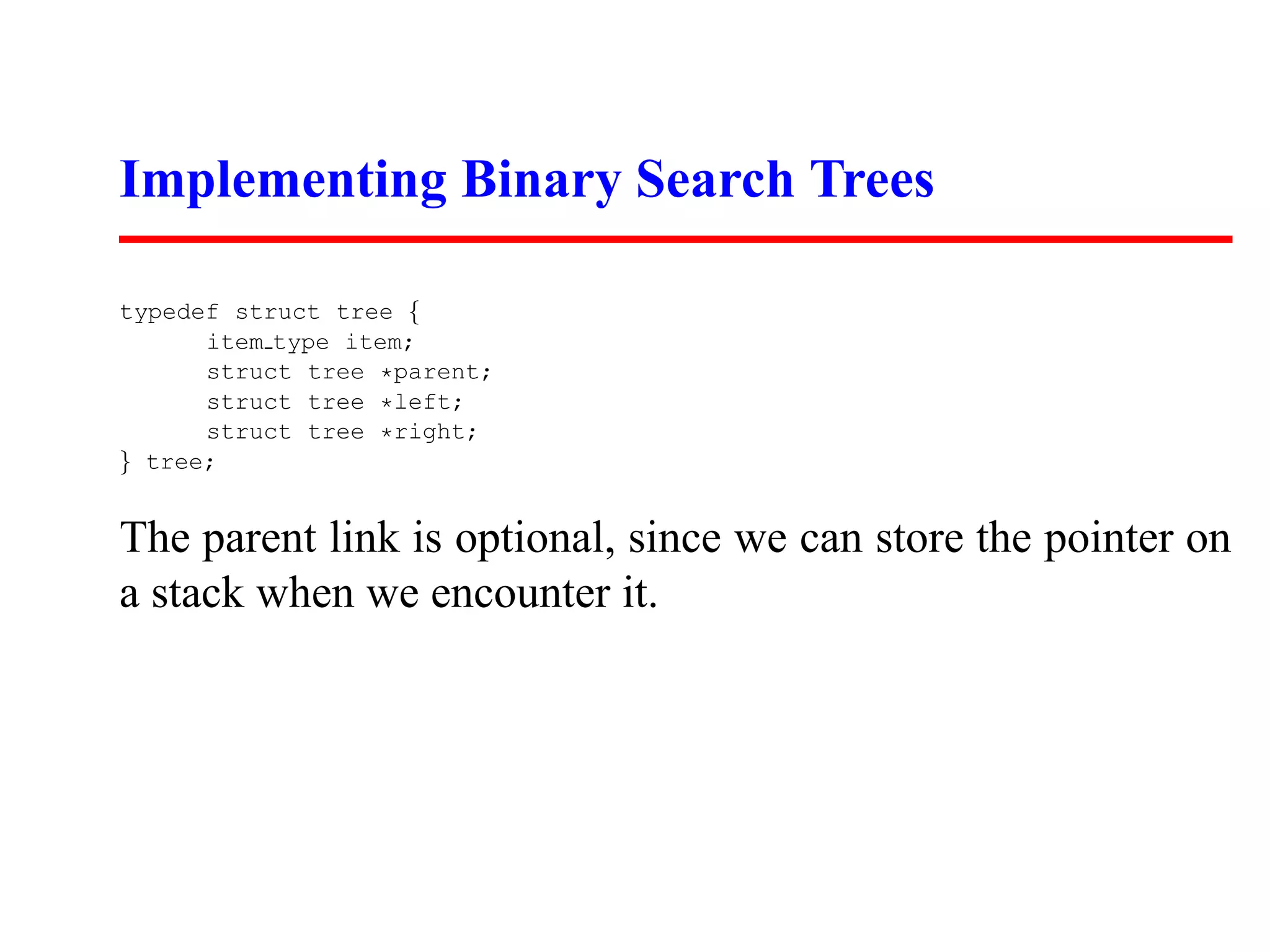 Implementing Binary Search Trees

typedef struct tree {
item_type item;
struct tree *parent;
struct tree *left;
struct tree *right;
} tree;

The parent link is optional, since we can store the pointer on a stack when we encounter it.